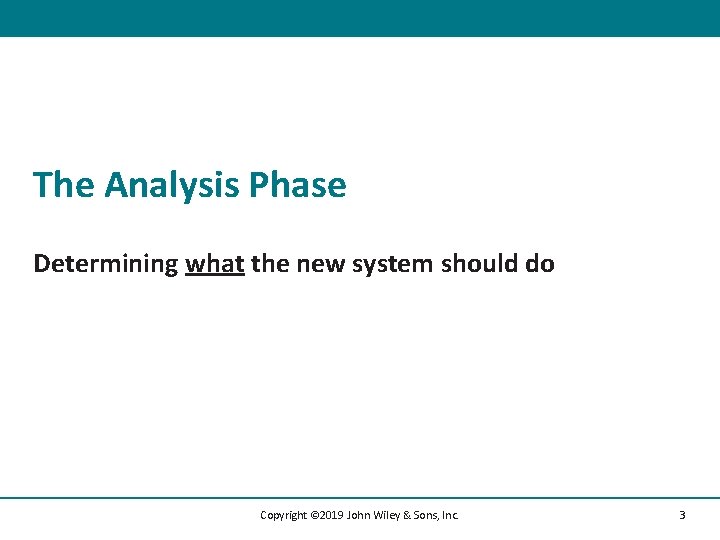 The Analysis Phase

Determining what the new system should do

Copyright ©2019 John Wiley & Sons, Inc.

3